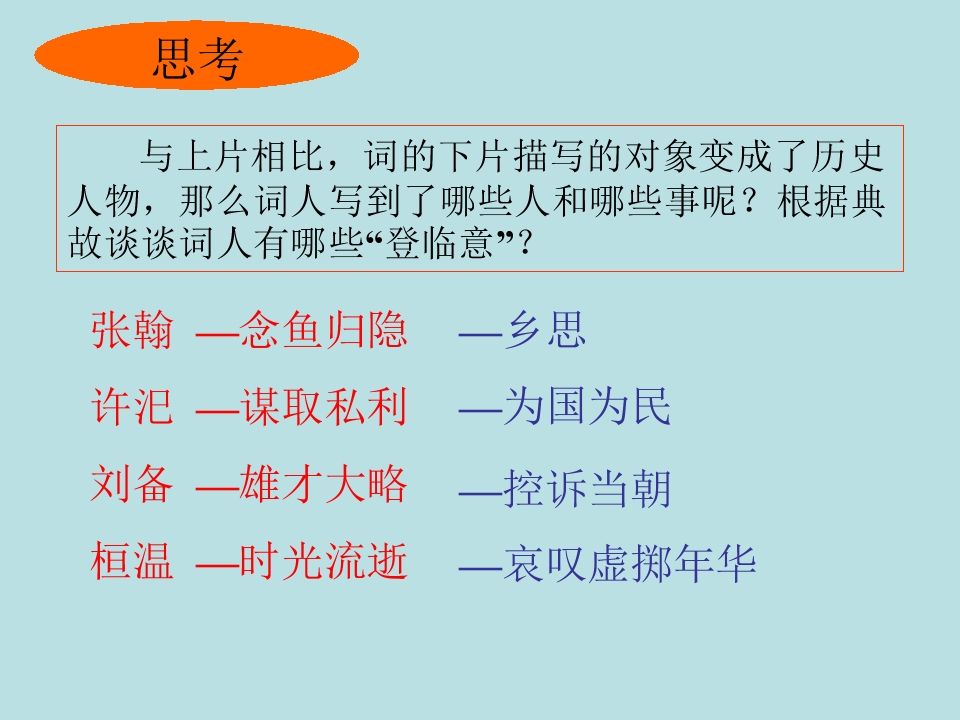 思考

与上片相比，词的下片描写的对象变成了历史人物，那么词人写到了哪些人和哪些事呢？根据典故谈谈词人有哪些“登临意”？

张翰 —念鱼归隐 —乡思

许汜 —谋取私利 —为国为民

刘备 —雄才大略 —控诉当朝

桓温 —时光流逝 —哀叹虚掷年华